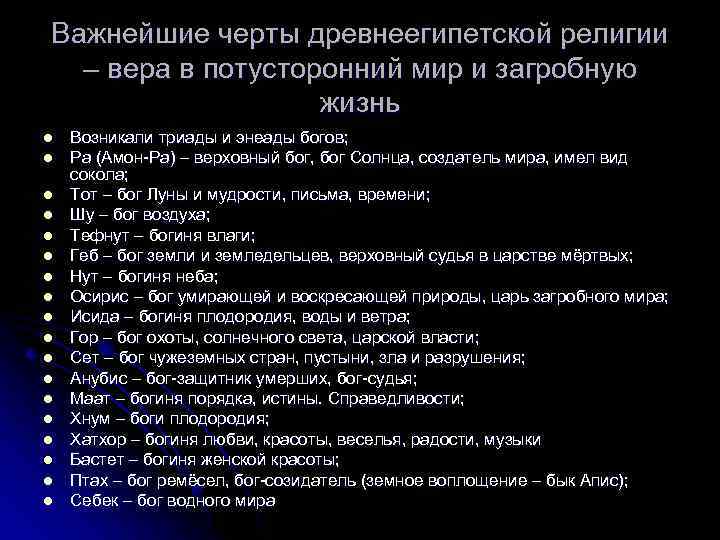 Важнейшие черты древнеегипетской религии – вера в потусторонний мир и загробную жизнь

- Возникали триады и энеады богов;
- Ра (Амон-Ра) – верховный бог, бог Солнца, создатель мира, имел вид сокола;
- Тот – бог Луны и мудрости, письма, времени;
- Шу – бог воздуха;
- Тефнут – богиня влаги;
- Геб – бог земли и земледельцев, верховный судья в царстве мёртвых;
- Нут – богиня неба;
- Осирис – бог умирающей и воскресающей природы, царь загробного мира;
- Исида – богиня плодородия, воды и ветра;
- Гор – бог охоты, солнечного света, царской власти;
- Сет – бог чужеземных стран, пустыни, зла и разрушения;
- Анубис – бог-защитник умерших, бог-судья;
- Маат – богиня порядка, истины. Справедливости;
- Хнум – боги плодородия;
- Хатхор – богиня любви, красоты, веселья, радости, музыки
- Бастет – богиня женской красоты;
- Птах – бог ремёсел, бог-созидатель (земное воплощение – бык Апис);
- Себек – бог водного мира